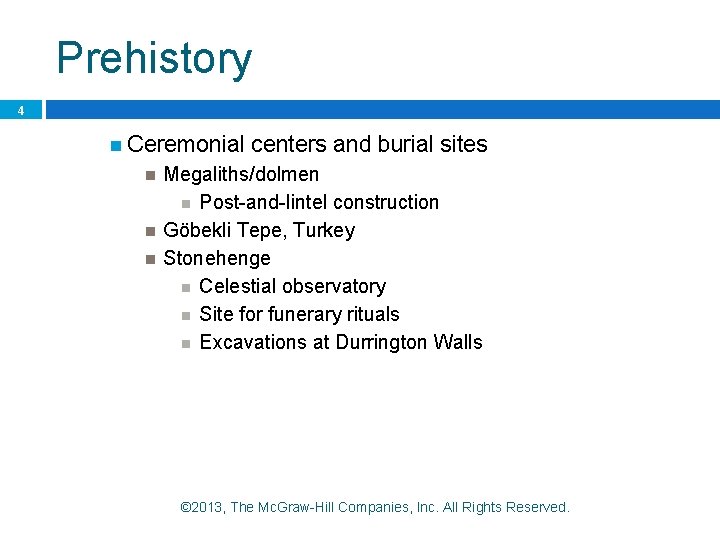 Prehistory

4

Ceremonial centers and burial sites
Megaliths/dolmen
Post-and-lintel construction
Göbekli Tepe, Turkey
Stonehenge
Celestial observatory
Site for funerary rituals
Excavations at Durrington Walls

©2013, The McGraw-Hill Companies, Inc. All Rights Reserved.